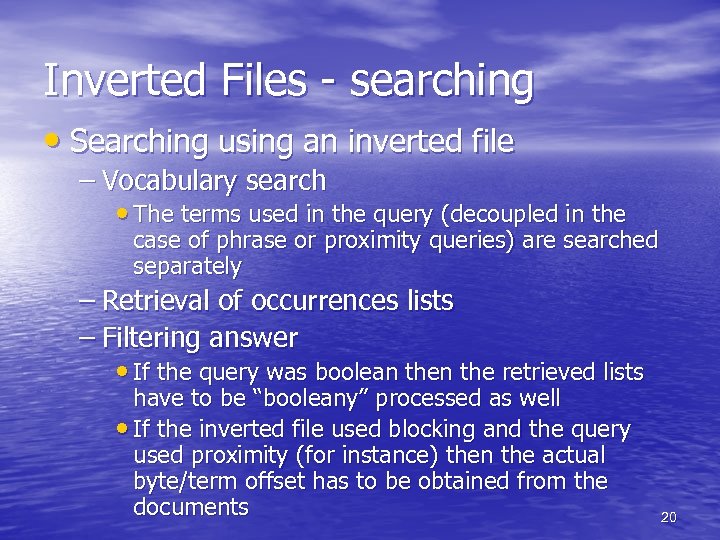 Inverted Files - searching

• Searching using an inverted file

– Vocabulary search

• The terms used in the query (decoupled in the case of phrase or proximity queries) are searched separately

– Retrieval of occurrences lists

– Filtering answer

• If the query was boolean then the retrieved lists have to be “booleany” processed as well

• If the inverted file used blocking and the query used proximity (for instance) then the actual byte/term offset has to be obtained from the documents

20